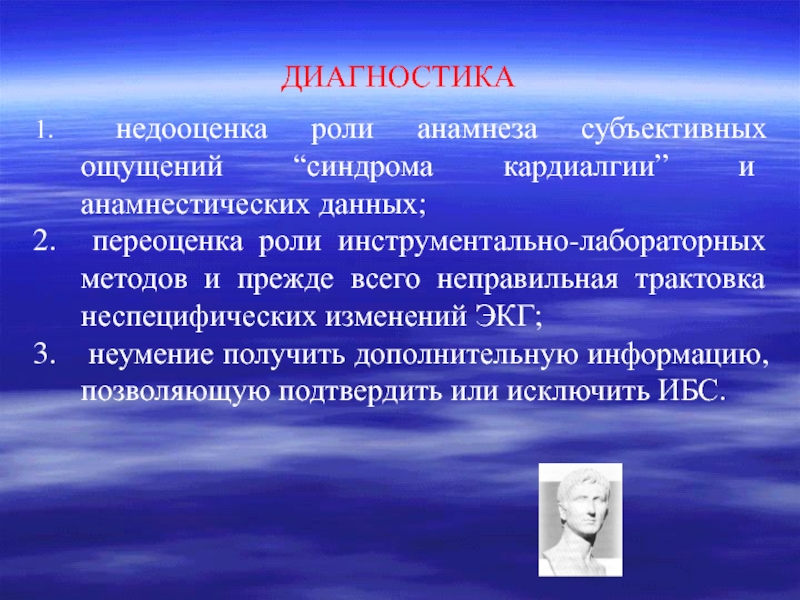 ДИАГНОСТИКА

1. недооценка роли анамнеза субъективных ощущений “синдрома кардиалгии” и анамнестических данных;

2. переоценка роли инструментально-лабораторных методов и прежде всего неправильная трактовка неспецифических изменений ЭКГ;

3. неумение получить дополнительную информацию, позволяющую подтвердить или исключить ИБС.